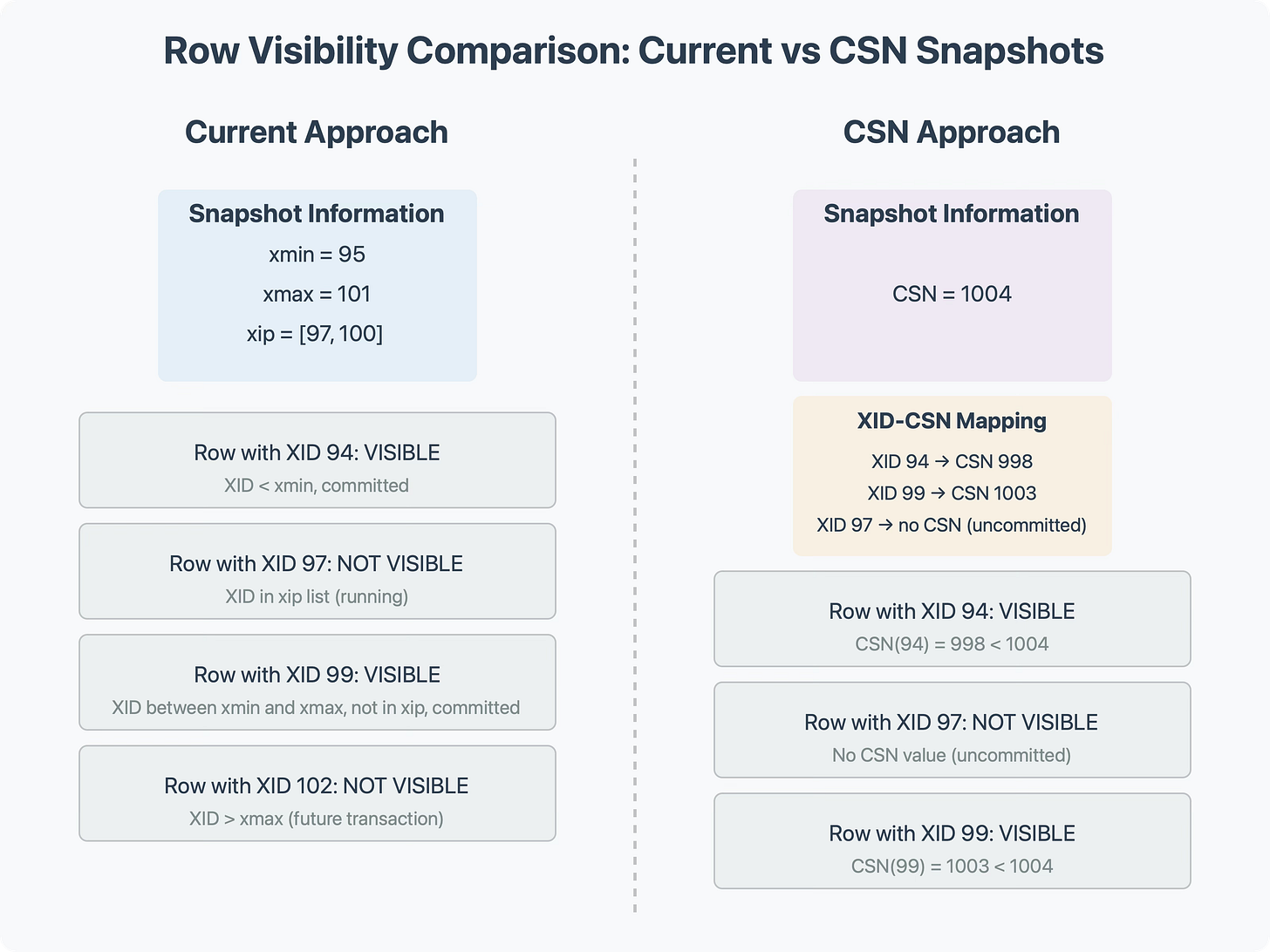 Row Visibility Comparison: Current vs CSN Snapshots

Current Approach

Snapshot Information
xmin = 95
xmax = 101
xip = [97, 100]

Row with XID 94: VISIBLE
XID < xmin, committed

Row with XID 97: NOT VISIBLE
XID in xip list (running)

Row with XID 99: VISIBLE
XID between xmin and xmax, not in xip, committed

Row with XID 102: NOT VISIBLE
XID > xmax (future transaction)

CSN Approach

Snapshot Information
CSN = 1004

XID-CSN Mapping
XID 94 → CSN 998
XID 99 → CSN 1003
XID 97 → no CSN (uncommitted)

Row with XID 94: VISIBLE
CSN(94) = 998 < 1004

Row with XID 97: NOT VISIBLE
No CSN value (uncommitted)

Row with XID 99: VISIBLE
CSN(99) = 1003 < 1004